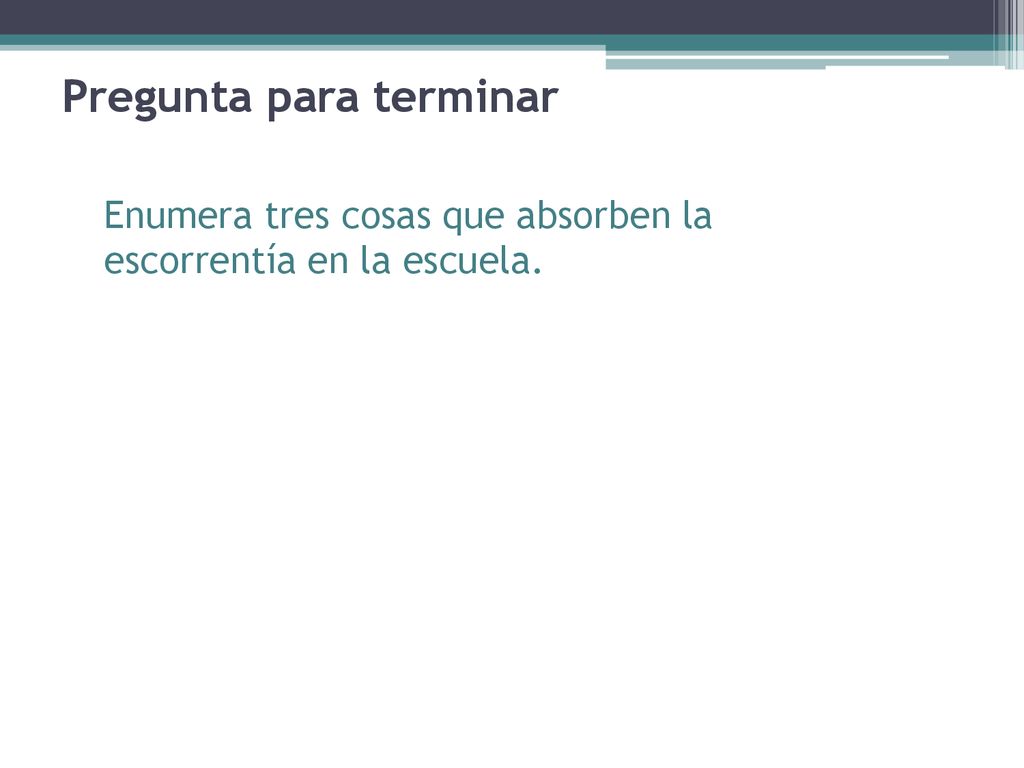 Pregunta para terminar

Enumera tres cosas que absorben la escorrentía en la escuela.